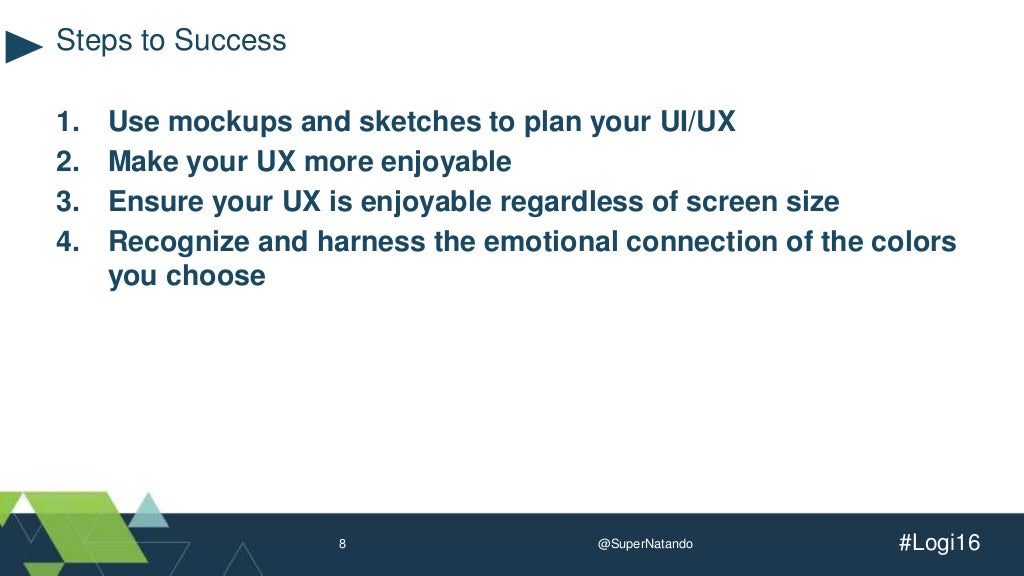 Steps to Success

1. Use mockups and sketches to plan your UI/UX
2. Make your UX more enjoyable
3. Ensure your UX is enjoyable regardless of screen size
4. Recognize and harness the emotional connection of the colors you choose

8

@SuperNatando

#Logi16